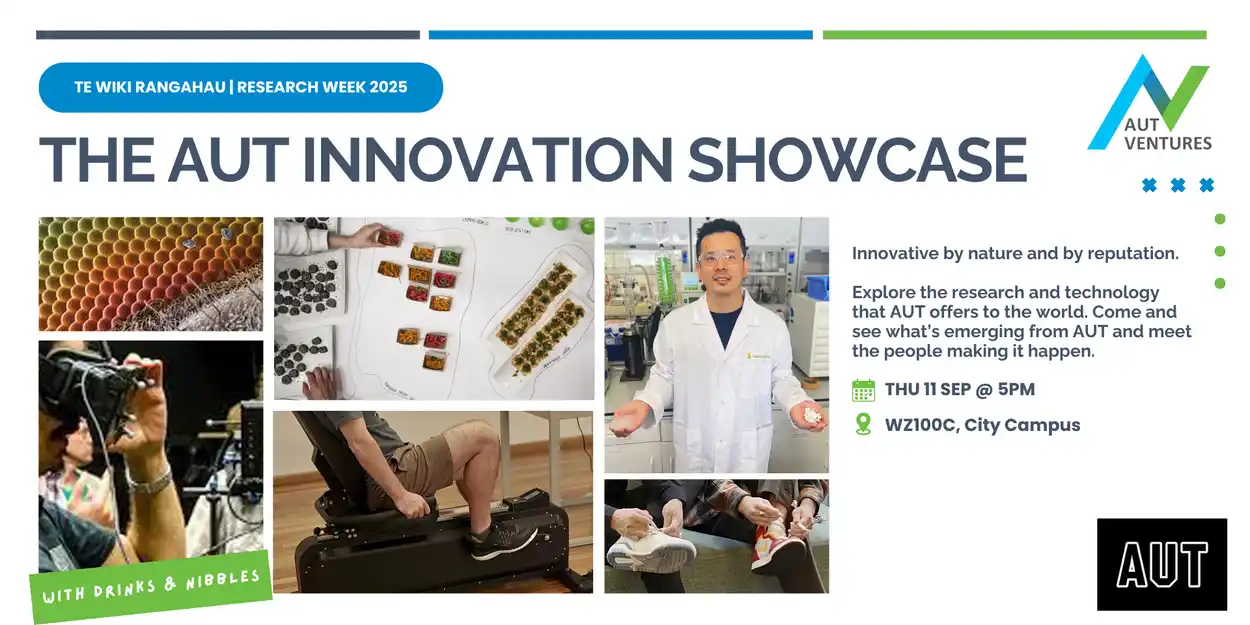 TE WIKI RANGAHAU | RESEARCH WEEK 2025

THE AUT INNOVATION SHOWCASE

AUT VENTURES

Innovative by nature and by reputation.

Explore the research and technology that AUT offers to the world. Come and see what's emerging from AUT and meet the people making it happen.

THU 11 SEP @ 5PM

WZ100C, City Campus

WITH DRINKS & NIBBLES

AUT